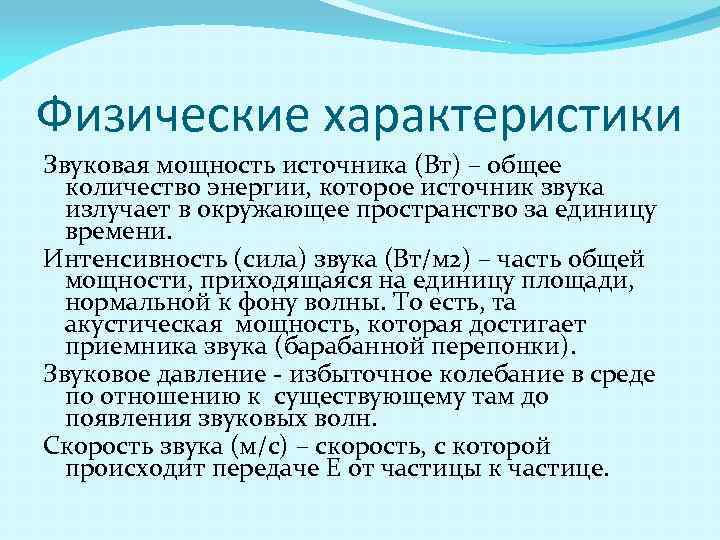 Физические характеристики

Звуковая мощность источника (Вт) – общее количество энергии, которое источник звука излучает в окружающее пространство за единицу времени.

Интенсивность (сила) звука (Вт/м2) – часть общей мощности, приходящаяся на единицу площади, нормальной к фону волны. То есть, та акустическая мощность, которая достигает приемника звука (барабанной перепонки).

Звуковое давление - избыточное колебание в среде по отношению к существующему там до появления звуковых волн.

Скорость звука (м/с) – скорость, с которой происходит передаче Е от частицы к частице.